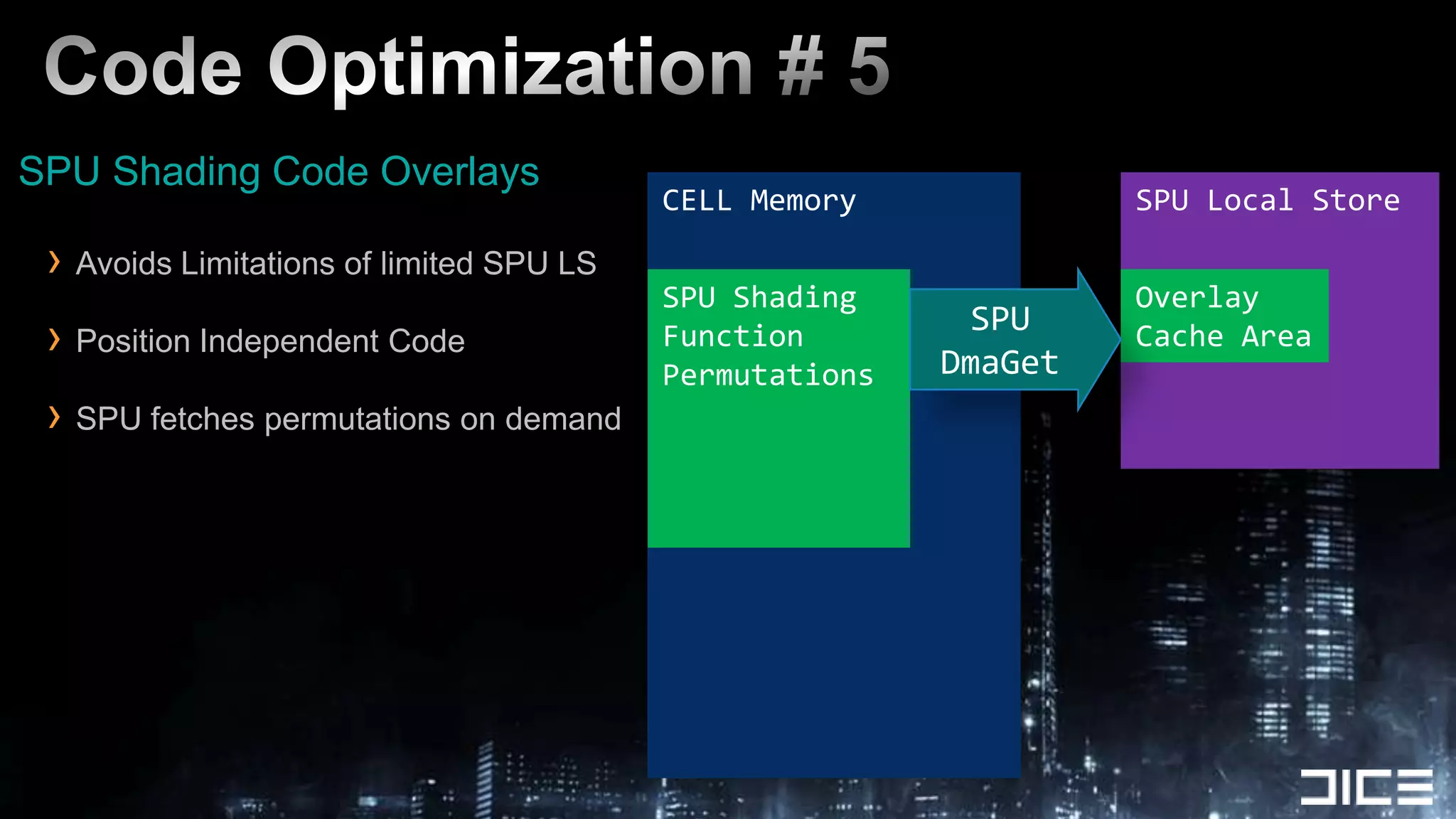 Code Optimization # 5

SPU Shading Code Overlays

› Avoids Limitations of limited SPU LS

› Position Independent Code

› SPU fetches permutations on demand

CELL Memory

SPU Shading Function Permutations

SPU DmaGet

SPU Local Store

Overlay Cache Area

DICE